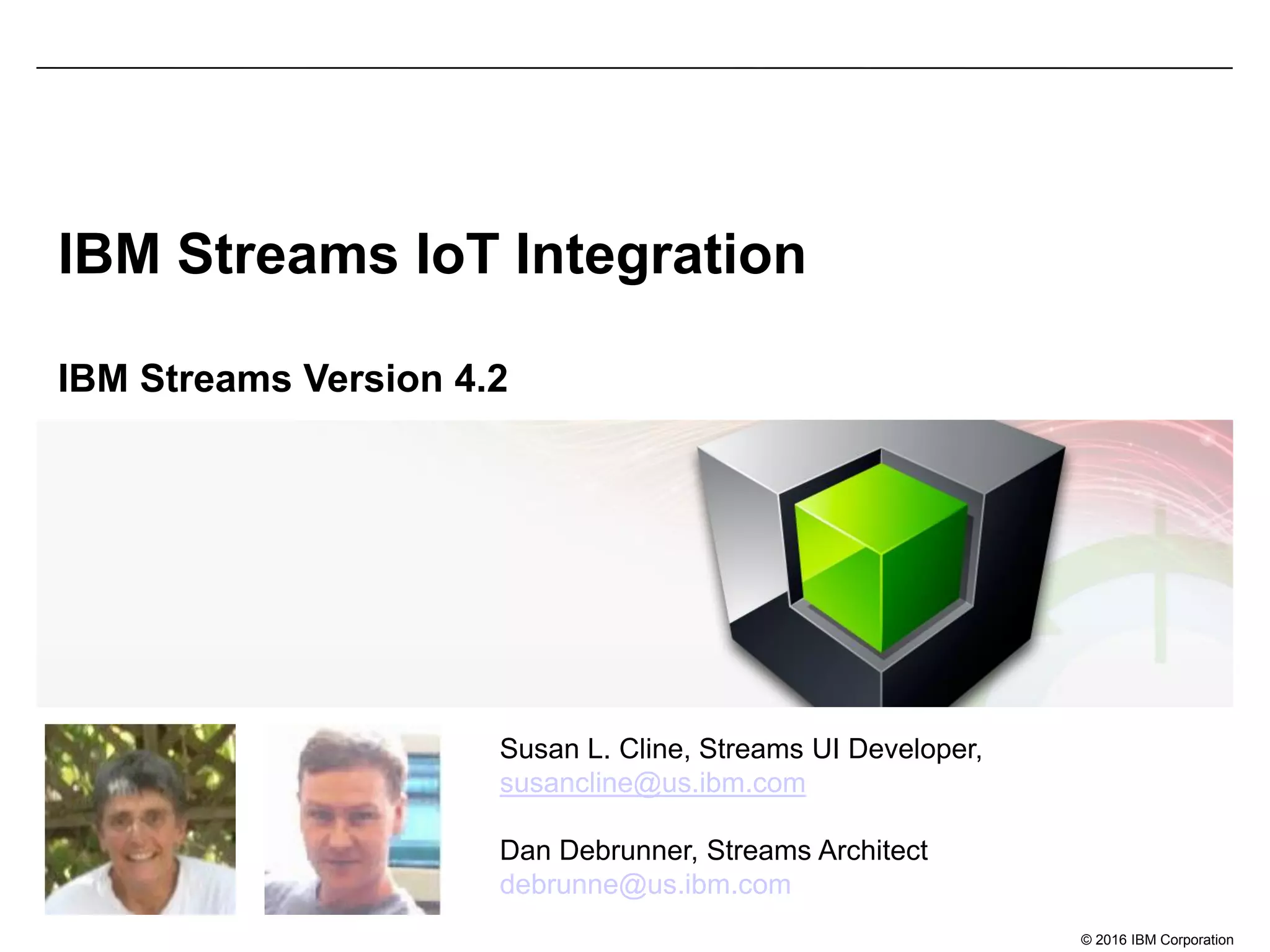 IBM Streams IoT Integration

IBM Streams Version 4.2

Susan L. Cline, Streams UI Developer, susancline@us.ibm.com

Dan Debrunner, Streams Architect debrunne@us.ibm.com

© 2016 IBM Corporation